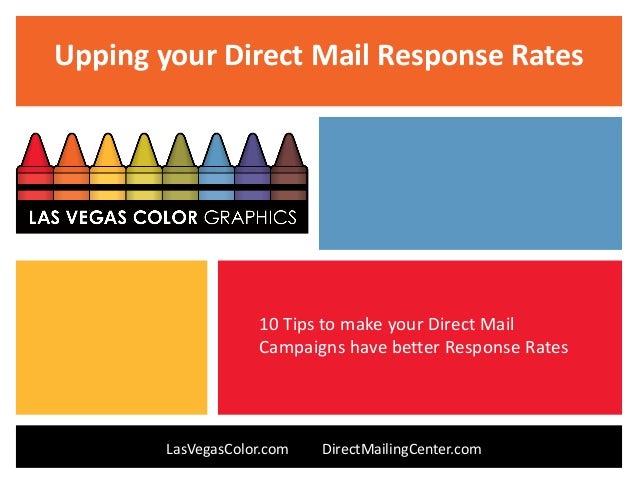 Upping your Direct Mail Response Rates

LAS VEGAS COLOR GRAPHICS

10 Tips to make your Direct Mail Campaigns have better Response Rates

LasVegasColor.com DirectMailingCenter.com